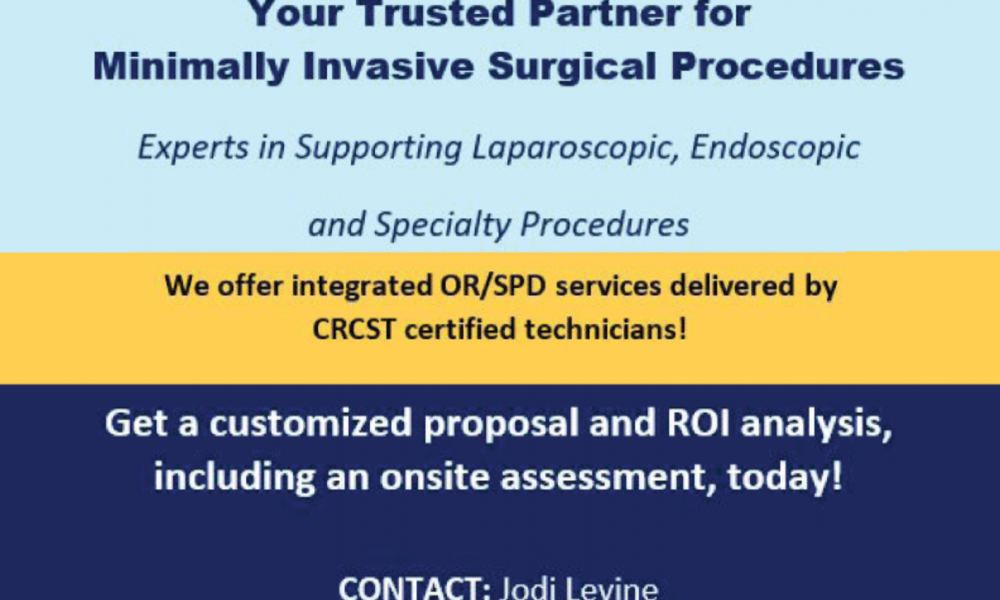 Your Trusted Partner for
Minimally Invasive Surgical Procedures

Experts in Supporting Laparoscopic, Endoscopic

and Specialty Procedures

We offer integrated OR/SPD services delivered by CRCST certified technicians!

Get a customized proposal and ROI analysis, including an onsite assessment, today!

CONTACT: Jodi Levine